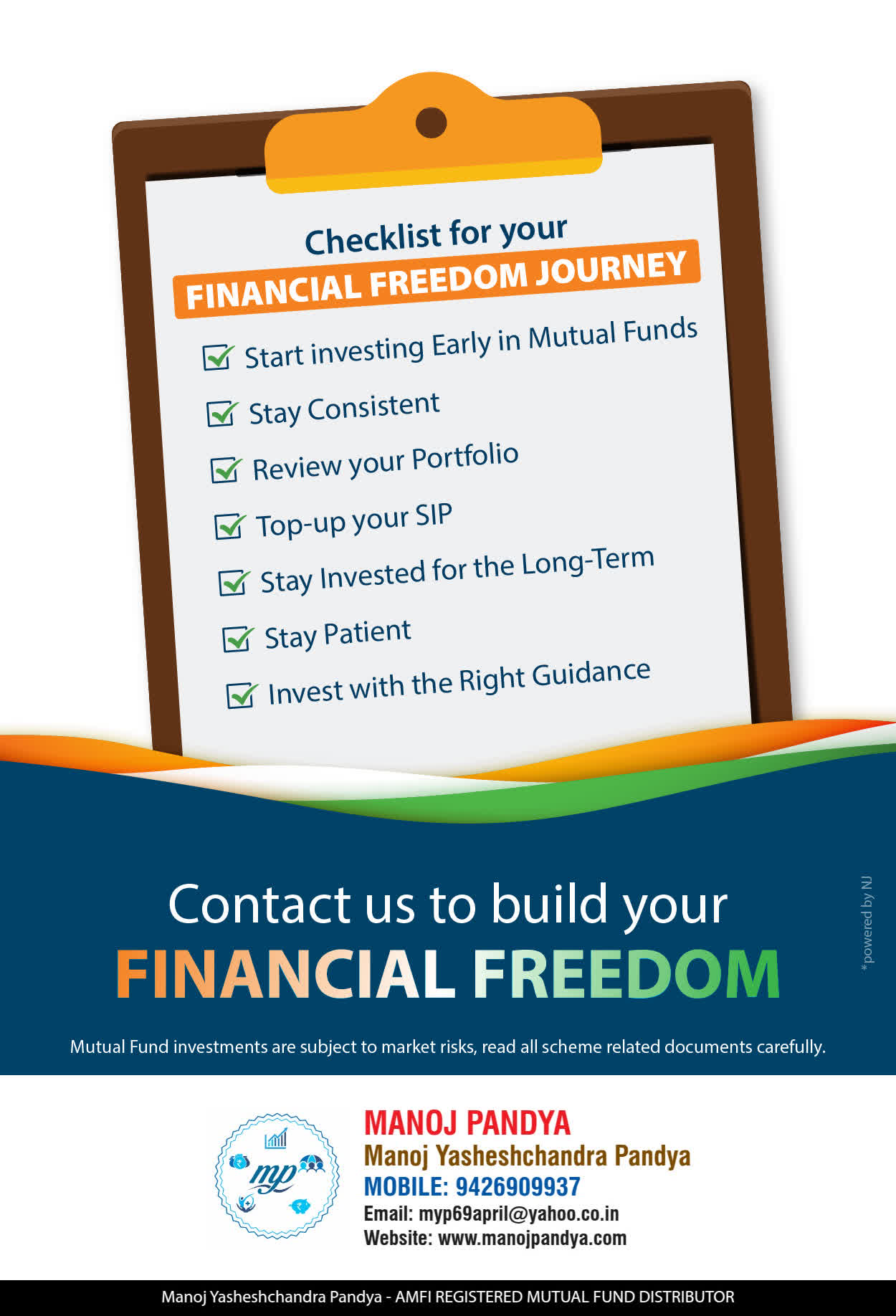 Checklist for your
FINANCIAL FREEDOM JOURNEY

Start investing Early in Mutual Funds
Stay Consistent
Review your Portfolio
Top-up your SIP
Stay Invested for the Long-Term
Stay Patient
Invest with the Right Guidance

Contact us to build your
FINANCIAL FREEDOM

*powered by NJ

Mutual Fund investments are subject to market risks, read all scheme related documents carefully.

mp

MANOJ PANDYA
Manoj Yasheshchandra Pandya
MOBILE: 9426909937
Email: myp69april@yahoo.co.in
Website: www.manojpandya.com

Manoj Yasheshchandra Pandya - AMFI REGISTERED MUTUAL FUND DISTRIBUTOR